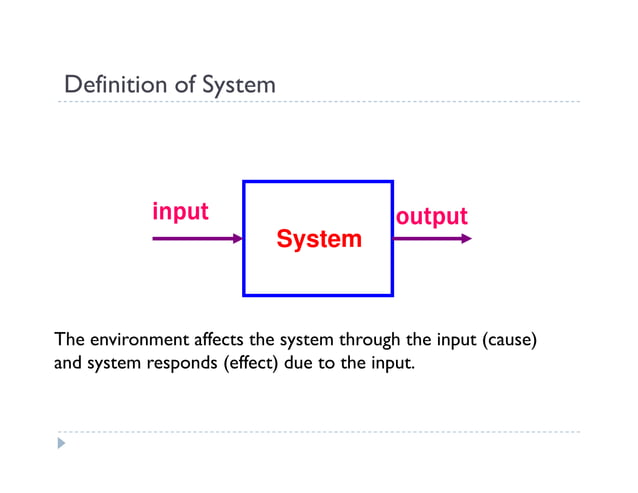 Definition of System

input

System

output

The environment affects the system through the input (cause) and system responds (effect) due to the input.